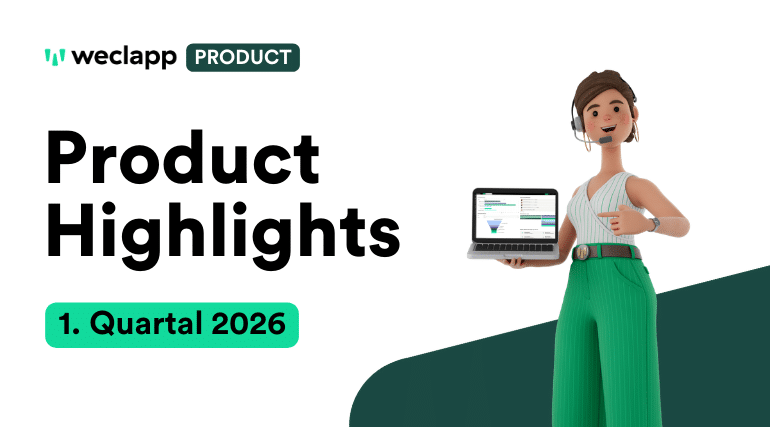 weclapp PRODUCT

Product Highlights

1. Quartal 2026